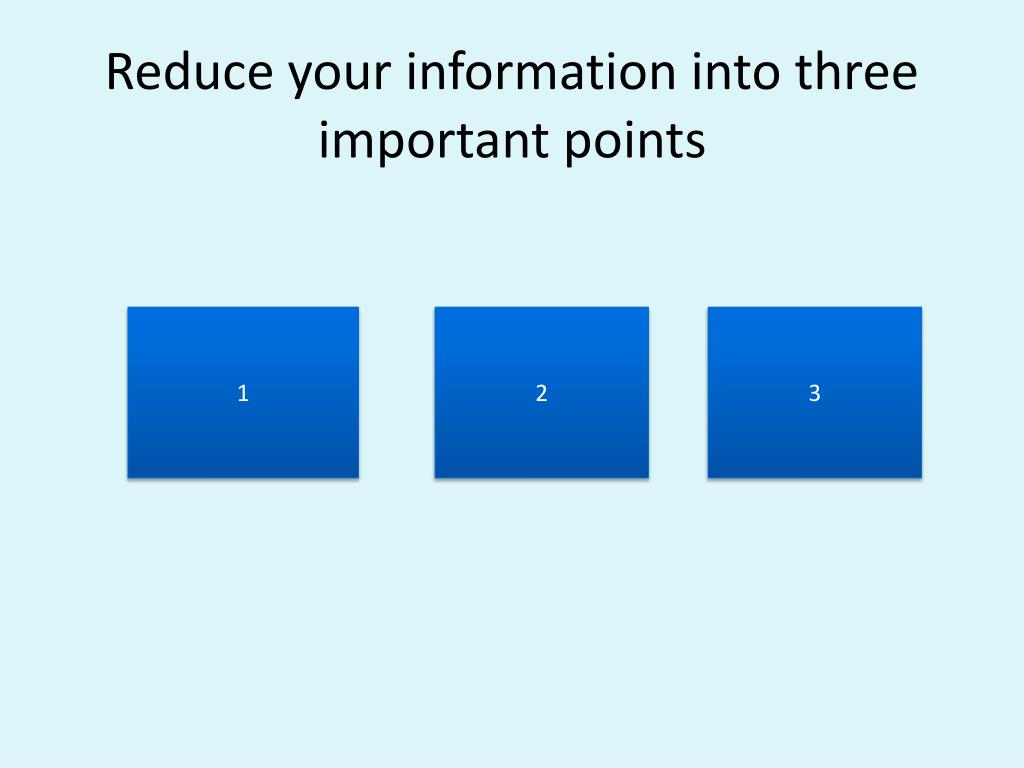 Reduce your information into three important points

1

2

3